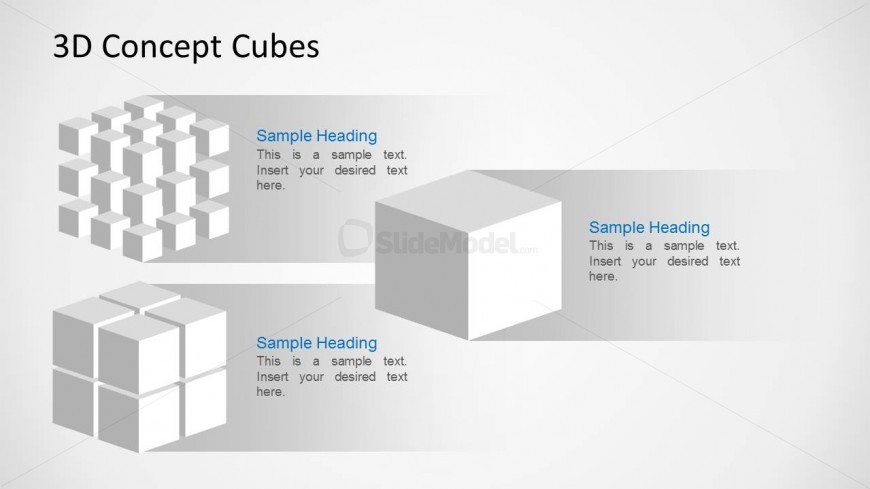 3D Concept Cubes

Sample Heading
This is a sample text. Insert your desired text here.

SlideModel.com

Sample Heading
This is a sample text. Insert your desired text here.

Sample Heading
This is a sample text. Insert your desired text here.